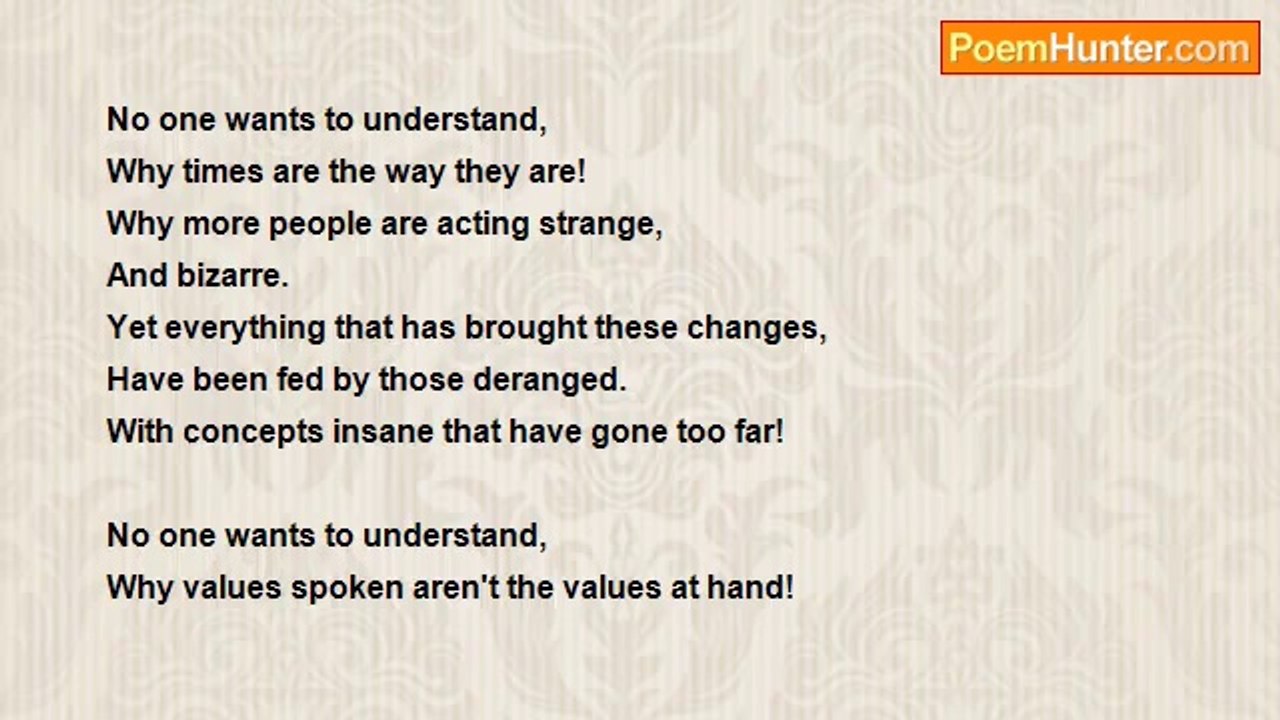 PoemHunter.com

No one wants to understand,
Why times are the way they are!
Why more people are acting strange,
And bizarre.
Yet everything that has brought these changes,
Have been fed by those deranged.
With concepts insane that have gone too far!

No one wants to understand,
Why values spoken aren't the values at hand!